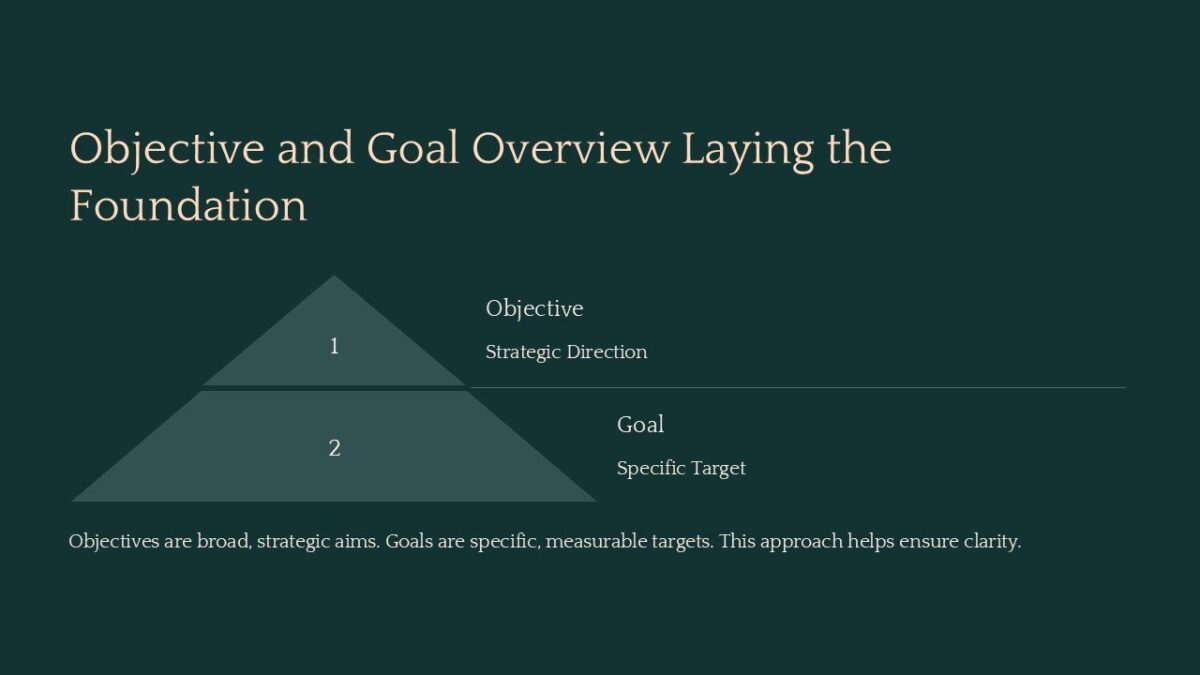 Objective and Goal Overview Laying the Foundation

1

Objective

Strategic Direction

2

Goal

Specific Target

Objectives are broad, strategic aims. Goals are specific, measurable targets. This approach helps ensure clarity.